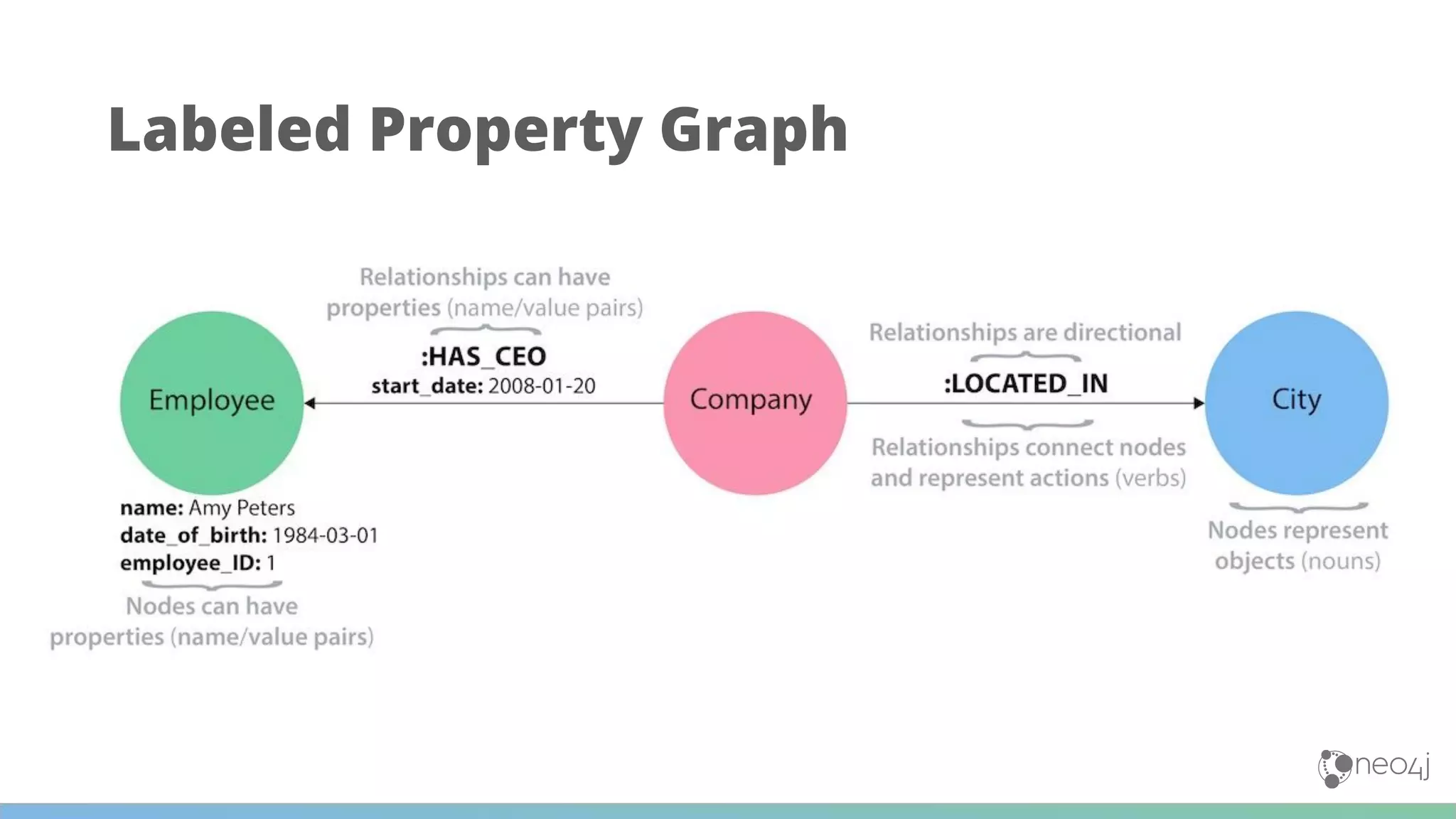 Labeled Property Graph

Relationships can have properties (name/value pairs)

:HAS_CEO
start_date: 2008-01-20

Employee

name: Amy Peters
date_of_birth: 1984-03-01
employee_ID: 1

Nodes can have properties (name/value pairs)

Company

Relationships are directional

:LOCATED_IN

Relationships connect nodes and represent actions (verbs)

City

Nodes represent objects (nouns)

neo4j